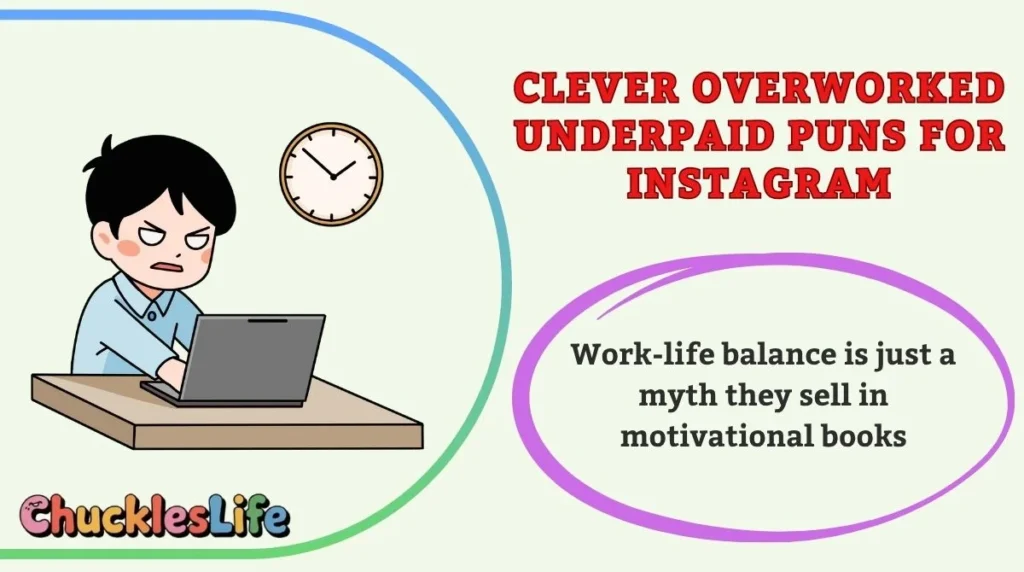 CLEVER OVERWORKED UNDERPAID PUNS FOR INSTAGRAM

Work-life balance is just a myth they sell in motivational books

ChucklesLife